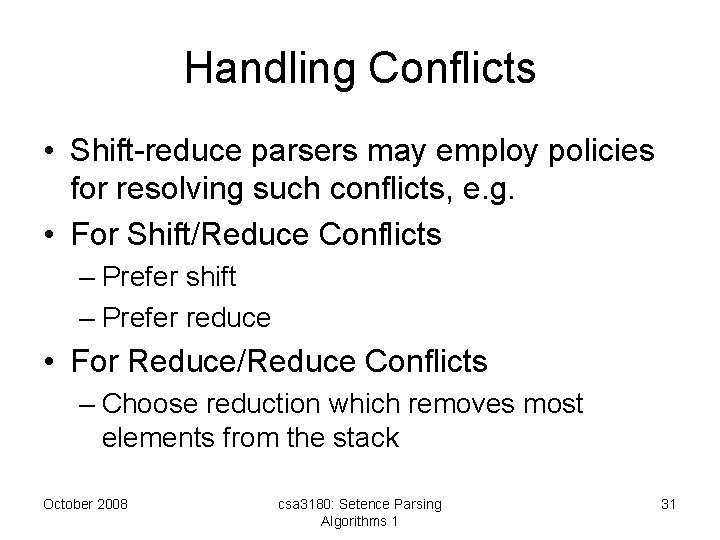 Handling Conflicts

• Shift-reduce parsers may employ policies for resolving such conflicts, e.g.
• For Shift/Reduce Conflicts
– Prefer shift
– Prefer reduce
• For Reduce/Reduce Conflicts
– Choose reduction which removes most elements from the stack

October 2008

csa3180: Setence Parsing Algorithms 1

31